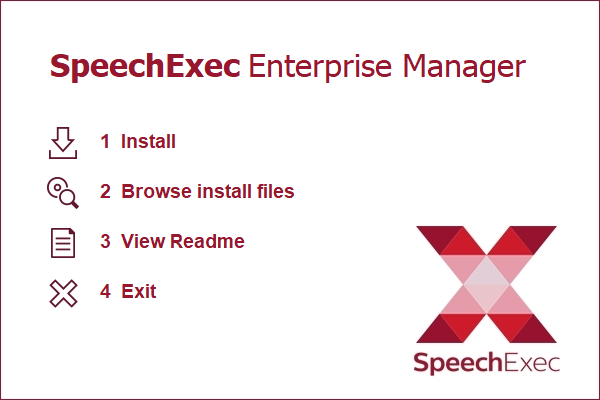 SpeechExec Enterprise Manager

1 Install

2 Browse install files

3 View Readme

4 Exit

SpeechExec